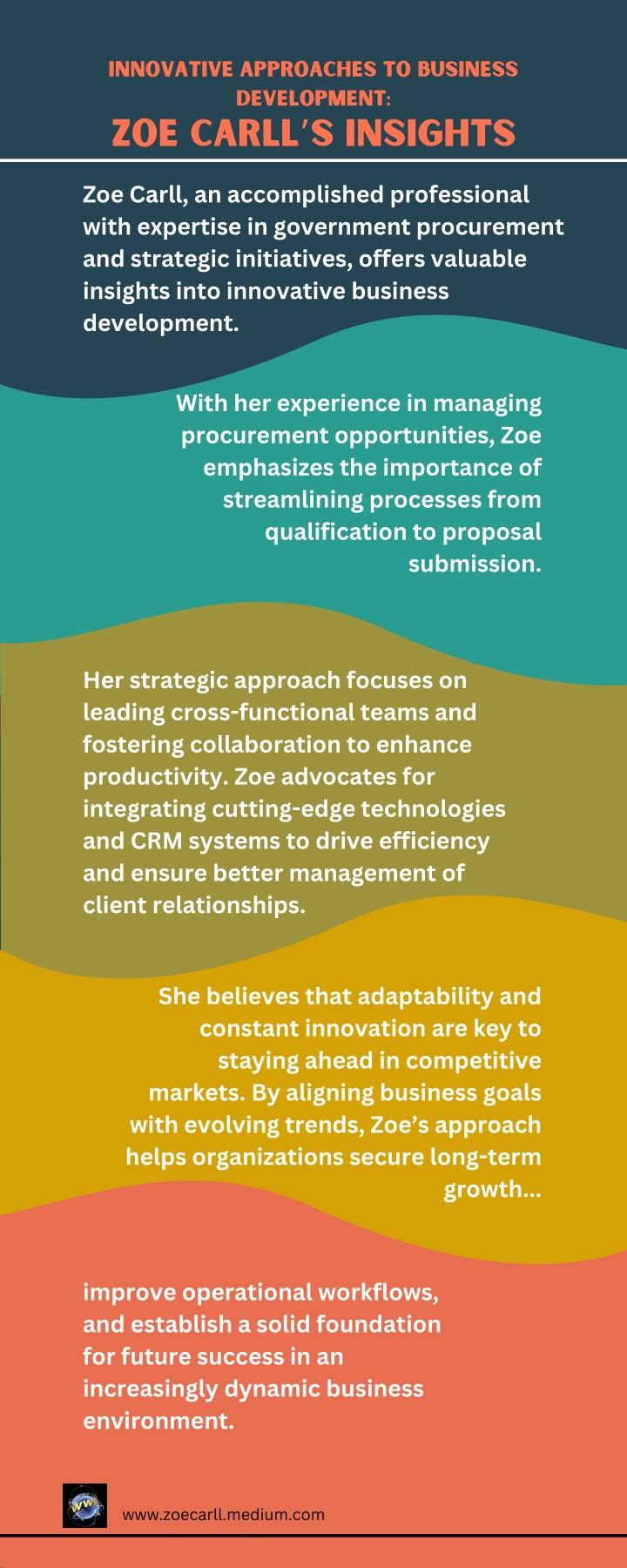 INNOVATIVE APPROACHES TO BUSINESS DEVELOPMENT:

ZOE CARLL'S INSIGHTS

Zoe Carll, an accomplished professional with expertise in government procurement and strategic initiatives, offers valuable insights into innovative business development.

With her experience in managing procurement opportunities, Zoe emphasizes the importance of streamlining processes from qualification to proposal submission.

Her strategic approach focuses on leading cross-functional teams and fostering collaboration to enhance productivity. Zoe advocates for integrating cutting-edge technologies and CRM systems to drive efficiency and ensure better management of client relationships.

She believes that adaptability and constant innovation are key to staying ahead in competitive markets. By aligning business goals with evolving trends, Zoe's approach helps organizations secure long-term growth...

improve operational workflows, and establish a solid foundation for future success in an increasingly dynamic business environment.

WWW

www.zoecarll.medium.com